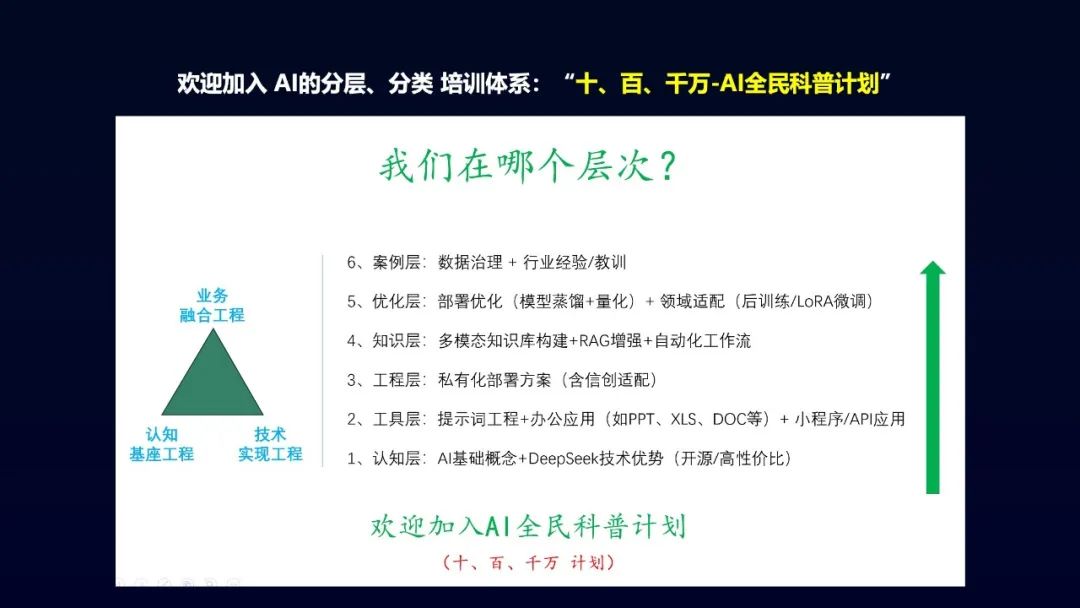 欢迎加入 AI的分层、分类 培训体系：“十、百、千万-AI全民科普计划”

我们在哪个层次？

业务
融合工程

认知
基座工程

技术
实现工程

6、案例层：数据治理 + 行业经验/教训

5、优化层：部署优化（模型蒸馏+量化）+ 领域适配（后训练/LoRA微调）

4、知识层：多模态知识库构建+RAG增强+自动化工作流

3、工程层：私有化部署方案（含信创适配）

2、工具层：提示词工程+办公应用（如PPT、XLS、DOC等）+ 小程序/API应用

1、认知层：AI基础概念+DeepSeek技术优势（开源/高性价比）

欢迎加入AI全民科普计划

（十、百、千万 计划）